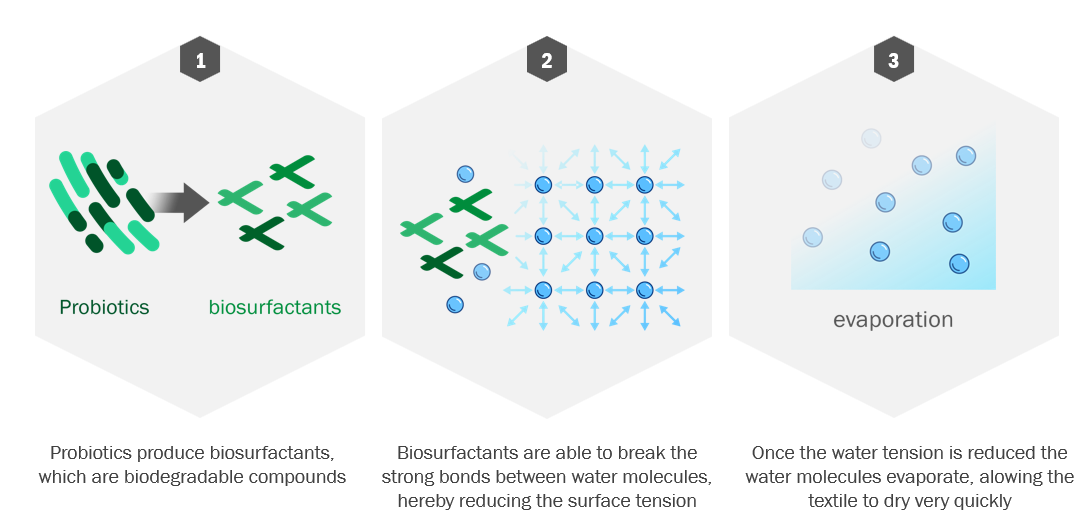 1

Probiotics biosurfactants

Probiotics produce biosurfactants, which are biodegradable compounds

2

Biosurfactants are able to break the strong bonds between water molecules, hereby reducing the surface tension

3

evaporation

Once the water tension is reduced the water molecules evaporate, alowing the textile to dry very quickly